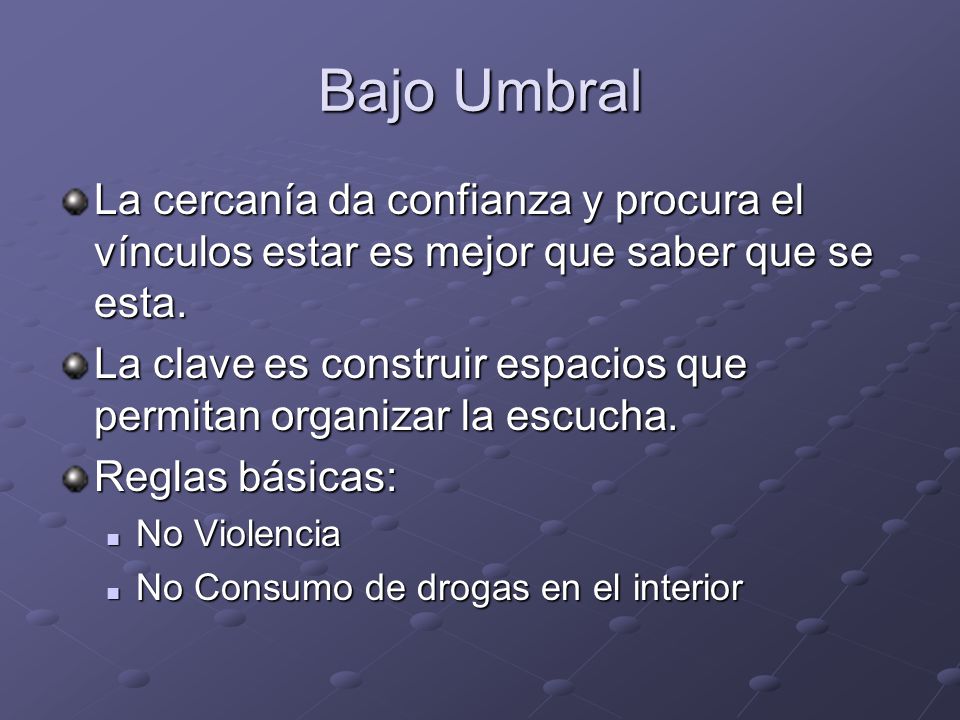 Bajo Umbral

La cercanía da confianza y procura el vínculos estar es mejor que saber que se esta.

La clave es construir espacios que permitan organizar la escucha.

Reglas básicas:

No Violencia

No Consumo de drogas en el interior